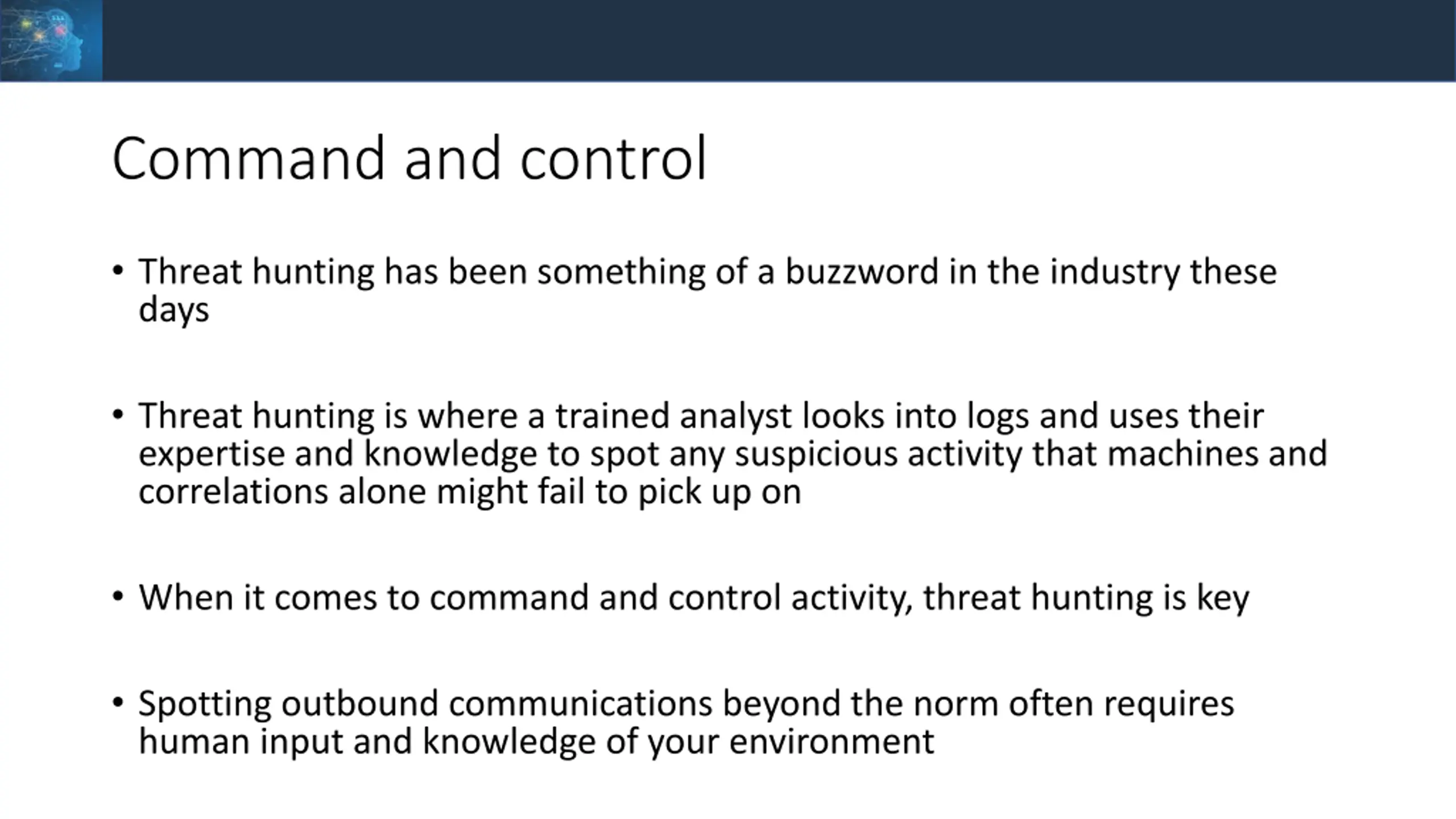 Command and control

• Threat hunting has been something of a buzzword in the industry these days

• Threat hunting is where a trained analyst looks into logs and uses their expertise and knowledge to spot any suspicious activity that machines and correlations alone might fail to pick up on

• When it comes to command and control activity, threat hunting is key

• Spotting outbound communications beyond the norm often requires human input and knowledge of your environment